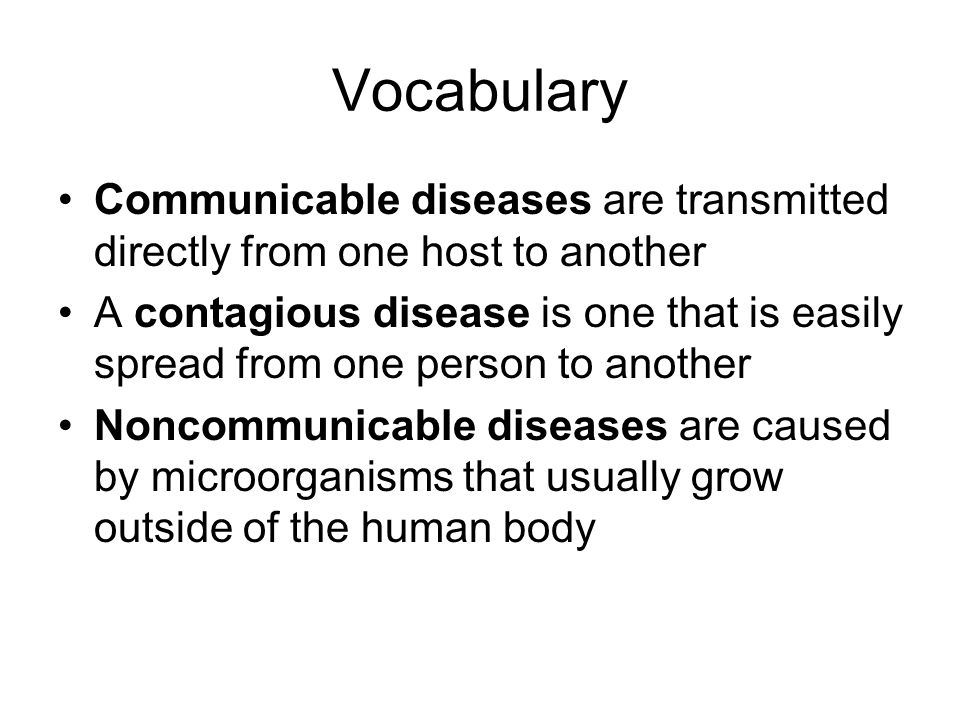 Vocabulary

• Communicable diseases are transmitted directly from one host to another
• A contagious disease is one that is easily spread from one person to another
• Noncommunicable diseases are caused by microorganisms that usually grow outside of the human body